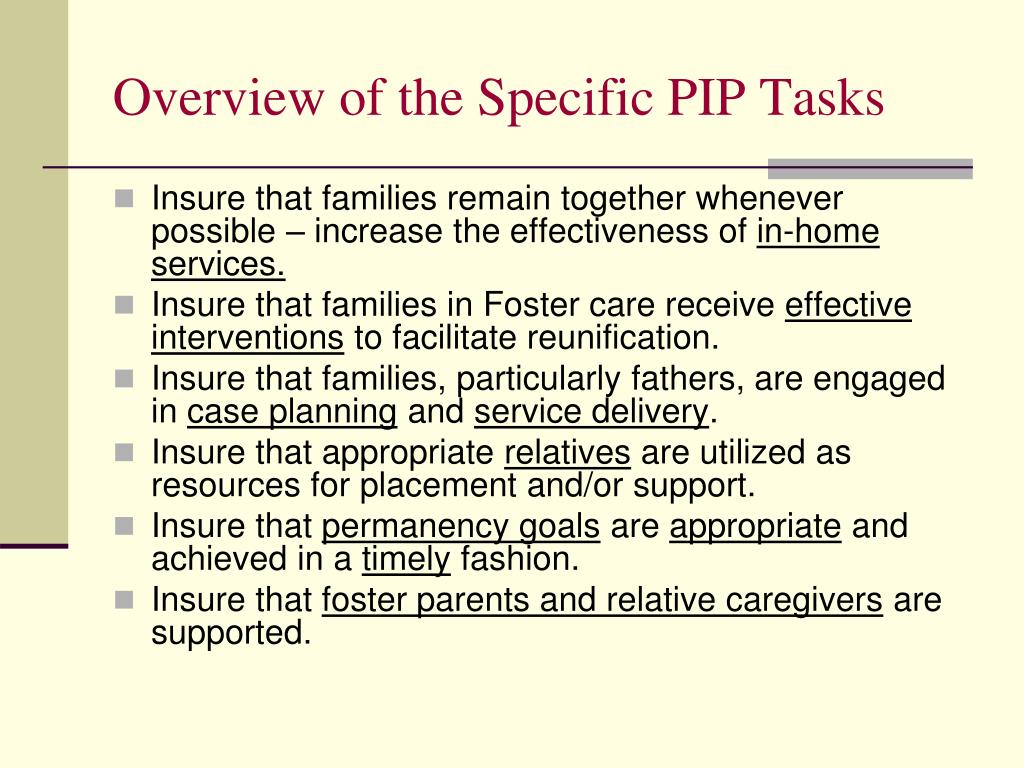 Overview of the Specific PIP Tasks

- Insure that families remain together whenever possible – increase the effectiveness of in-home services.
- Insure that families in Foster care receive effective interventions to facilitate reunification.
- Insure that families, particularly fathers, are engaged in case planning and service delivery.
- Insure that appropriate relatives are utilized as resources for placement and/or support.
- Insure that permanency goals are appropriate and achieved in a timely fashion.
- Insure that foster parents and relative caregivers are supported.